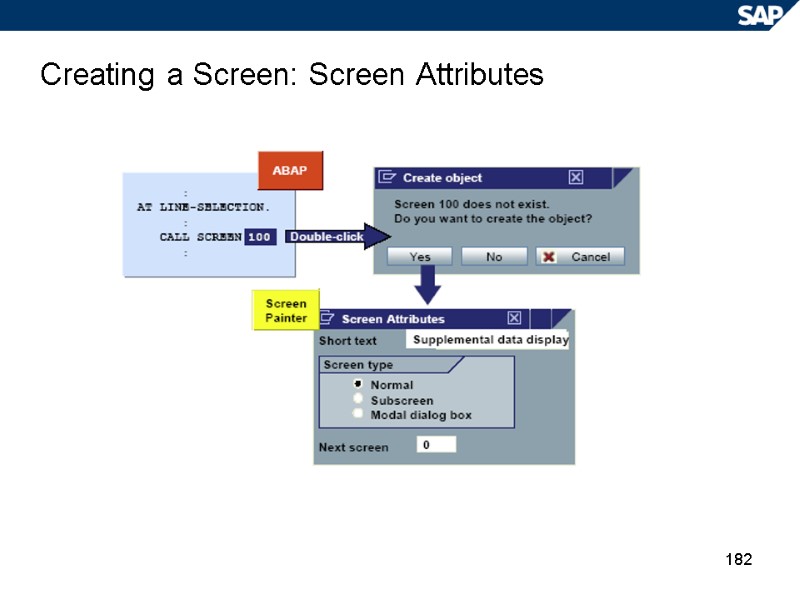 SAP

Creating a Screen: Screen Attributes

ABAP

:
AT LINE-SELECTION.
:
CALL SCREEN 100
:

Double-click

Create object

Screen 100 does not exist.
Do you want to create the object?

Yes No Cancel

Screen Painter

Screen Attributes

Short text Supplemental data display

Screen type

Normal
Subscreen
Modal dialog box

Next screen 0

182